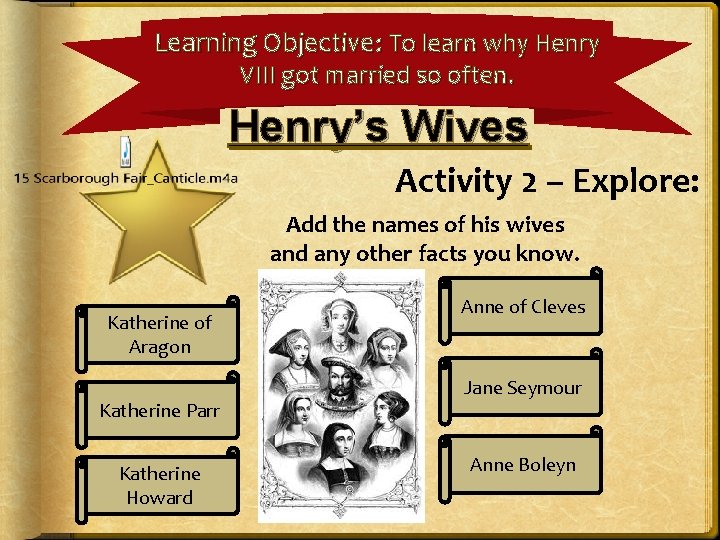 Learning Objective: To learn why Henry VIII got married so often.

Henry's Wives

15 Scarborough Fair_Canticle.m4a

Activity 2 – Explore:

Add the names of his wives and any other facts you know.

Katherine of Aragon

Katherine Parr

Katherine Howard

Anne of Cleves

Jane Seymour

Anne Boleyn